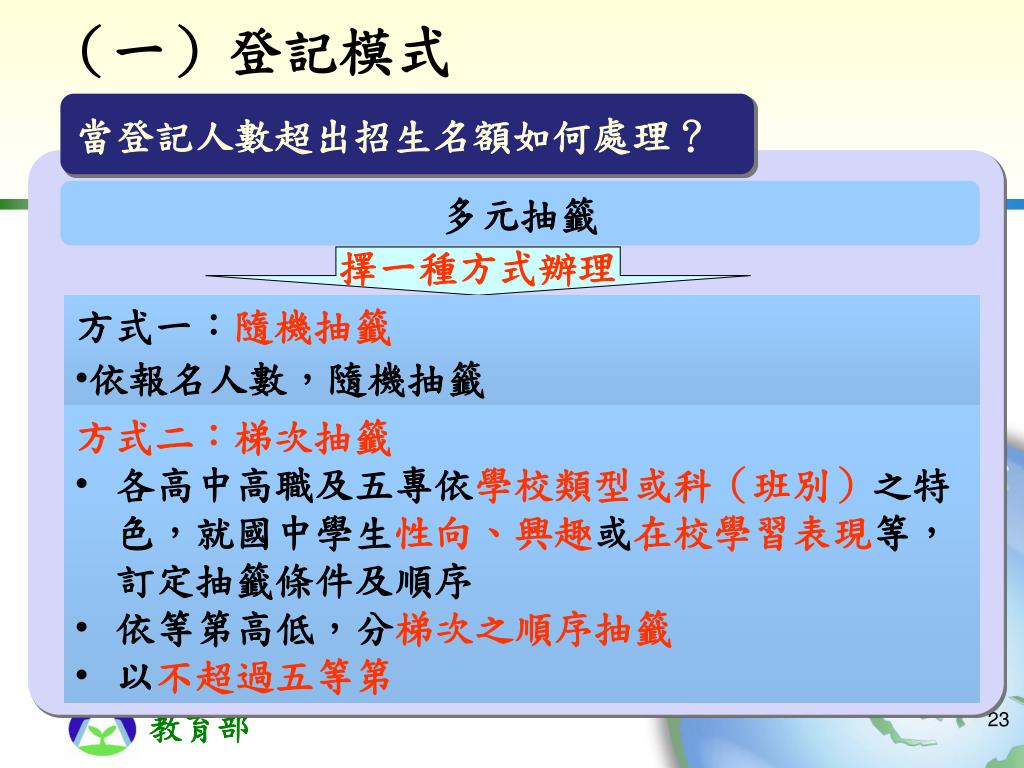 （一）登記模式

當登記人數超出招生名額如何處理？

多元抽籤

擇一種方式辦理

方式一：隨機抽籤
•依報名人數，隨機抽籤

方式二：梯次抽籤
• 各高中高職及五專依學校類型或科（班別）之特色，就國中學生性向、興趣或在校學習表現等，訂定抽籤條件及順序
• 依等第高低，分梯次之順序抽籤
• 以不超過五等第

教育部

23